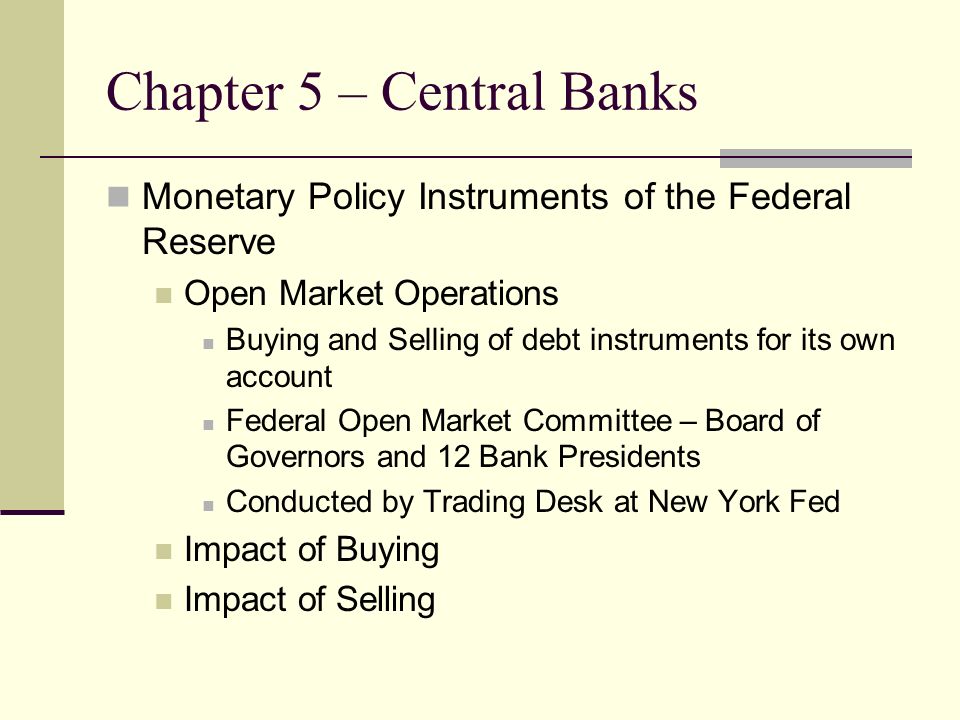 Chapter 5 – Central Banks

Monetary Policy Instruments of the Federal Reserve

Open Market Operations

Buying and Selling of debt instruments for its own account

Federal Open Market Committee – Board of Governors and 12 Bank Presidents

Conducted by Trading Desk at New York Fed

Impact of Buying

Impact of Selling